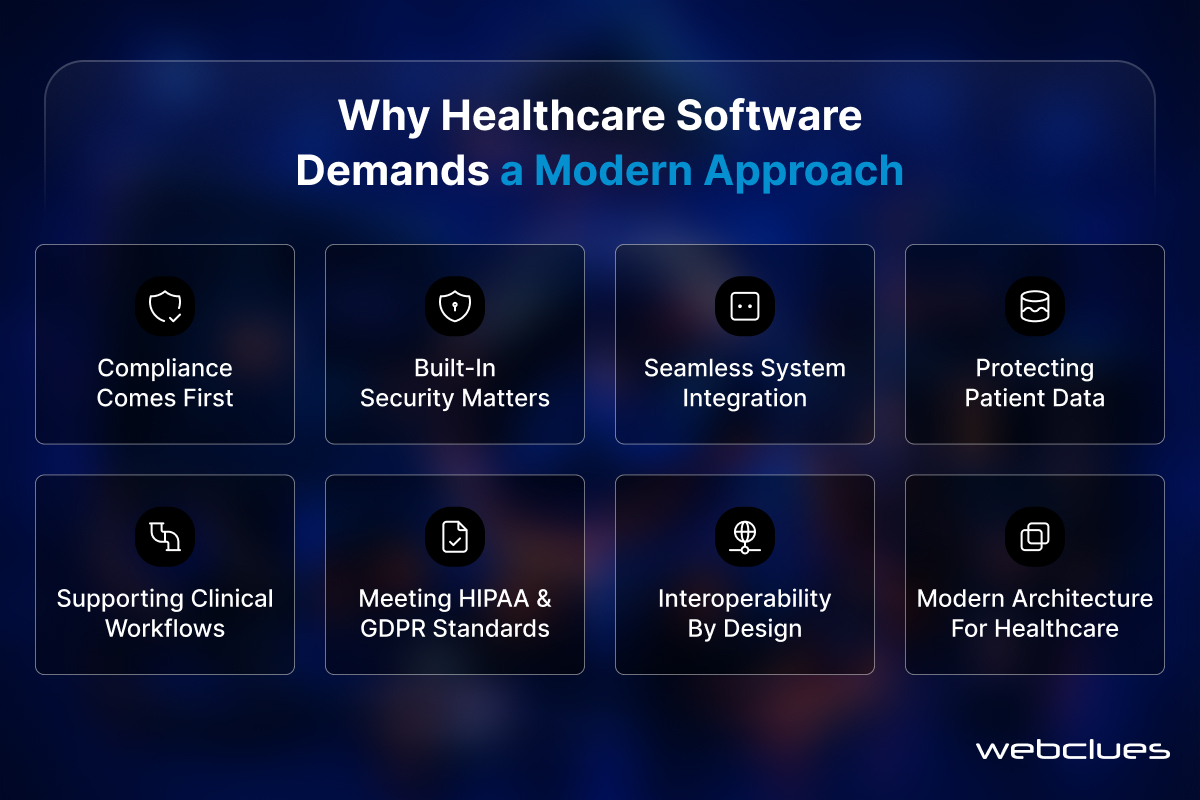 Why Healthcare Software Demands a Modern Approach

Compliance Comes First

Built-In Security Matters

Seamless System Integration

Protecting Patient Data

Supporting Clinical Workflows

Meeting HIPAA & GDPR Standards

Interoperability By Design

Modern Architecture For Healthcare

webclues